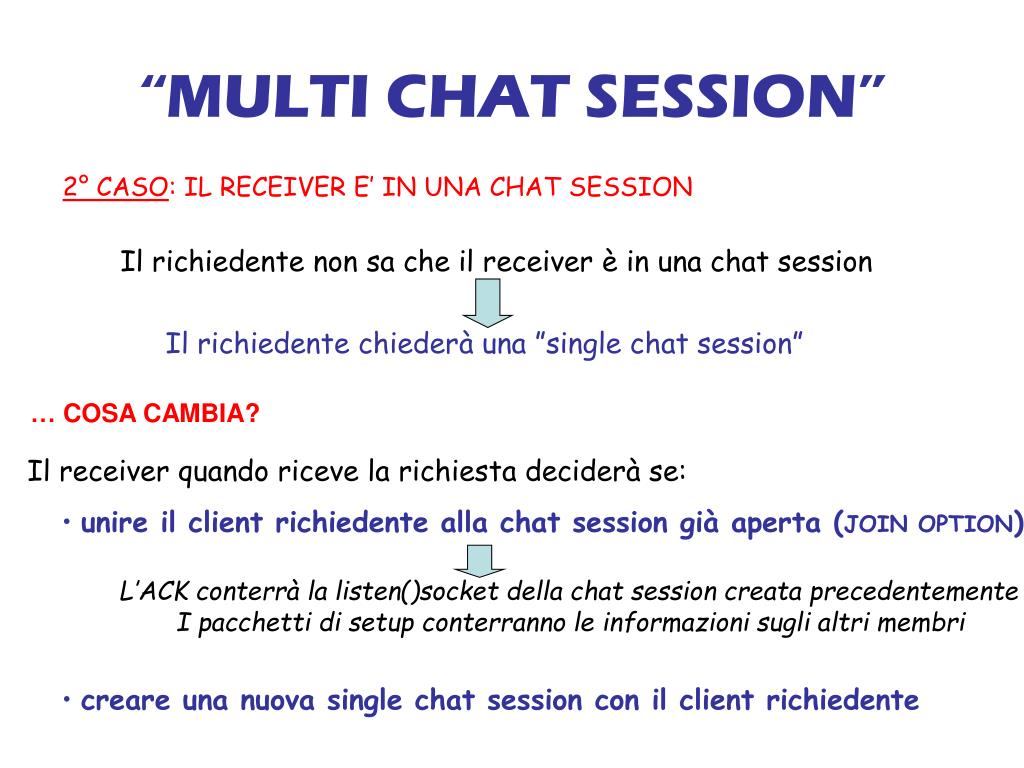 “MULTI CHAT SESSION”

2° CASO: IL RECEIVER E’ IN UNA CHAT SESSION

Il richiedente non sa che il receiver è in una chat session

Il richiedente chiederà una ”single chat session”

… COSA CAMBIA?

Il receiver quando riceve la richiesta deciderà se:

• unire il client richiedente alla chat session già aperta (JOIN OPTION)

L’ACK conterrà la listen()socket della chat session creata precedentemente
I pacchetti di setup conterranno le informazioni sugli altri membri

• creare una nuova single chat session con il client richiedente